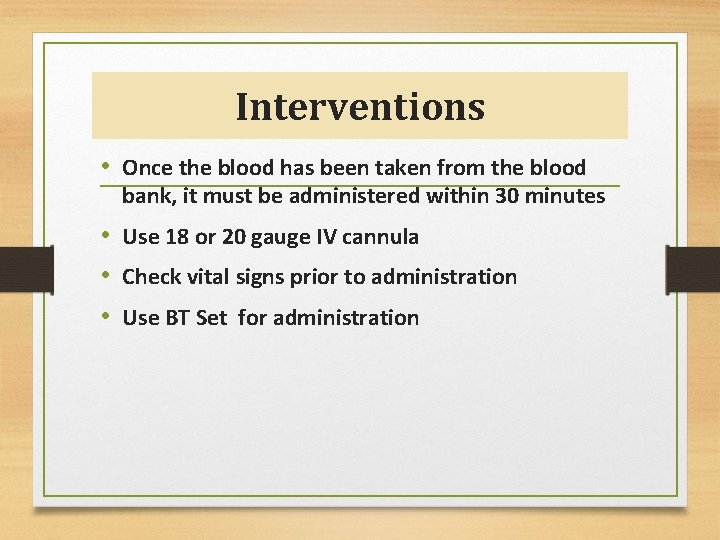 Interventions

• Once the blood has been taken from the blood bank, it must be administered within 30 minutes
• Use 18 or 20 gauge IV cannula
• Check vital signs prior to administration
• Use BT Set for administration